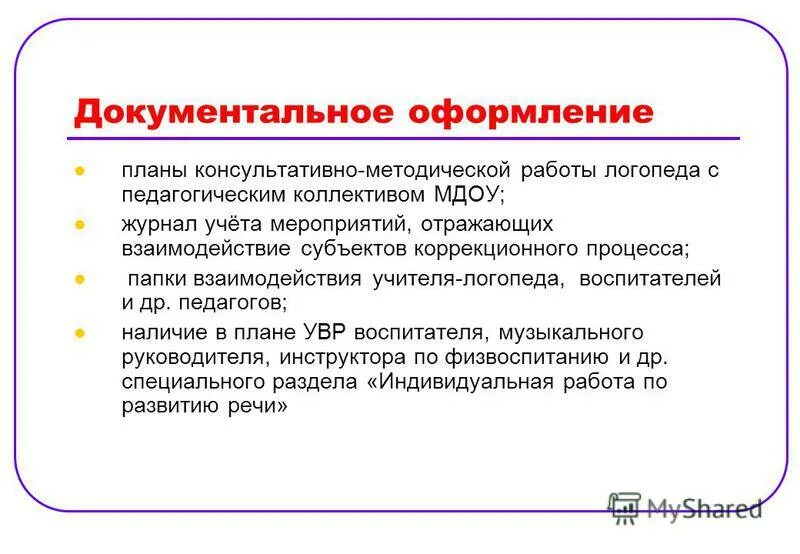 Документальное оформление

планы консультативно-методической работы логопеда с педагогическим коллективом МДОУ;

журнал учёта мероприятий, отражающих взаимодействие субъектов коррекционного процесса;

папки взаимодействия учителя-логопеда, воспитателей и др. педагогов;

наличие в плане УВР воспитателя, музыкального руководителя, инструктора по физвоспитанию и др. специального раздела «Индивидуальная работа по развитию речи»

MyShared